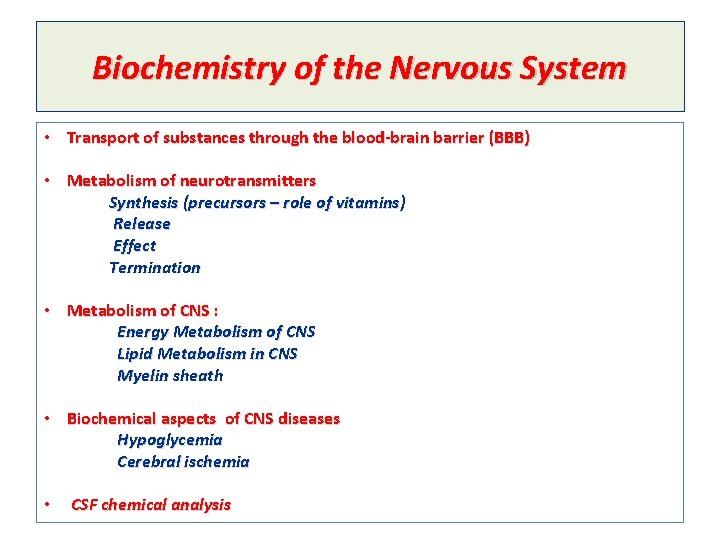 Biochemistry of the Nervous System

• Transport of substances through the blood-brain barrier (BBB)

• Metabolism of neurotransmitters
Synthesis (precursors – role of vitamins)
Release
Effect
Termination

• Metabolism of CNS :
Energy Metabolism of CNS
Lipid Metabolism in CNS
Myelin sheath

• Biochemical aspects of CNS diseases
Hypoglycemia
Cerebral ischemia

• CSF chemical analysis